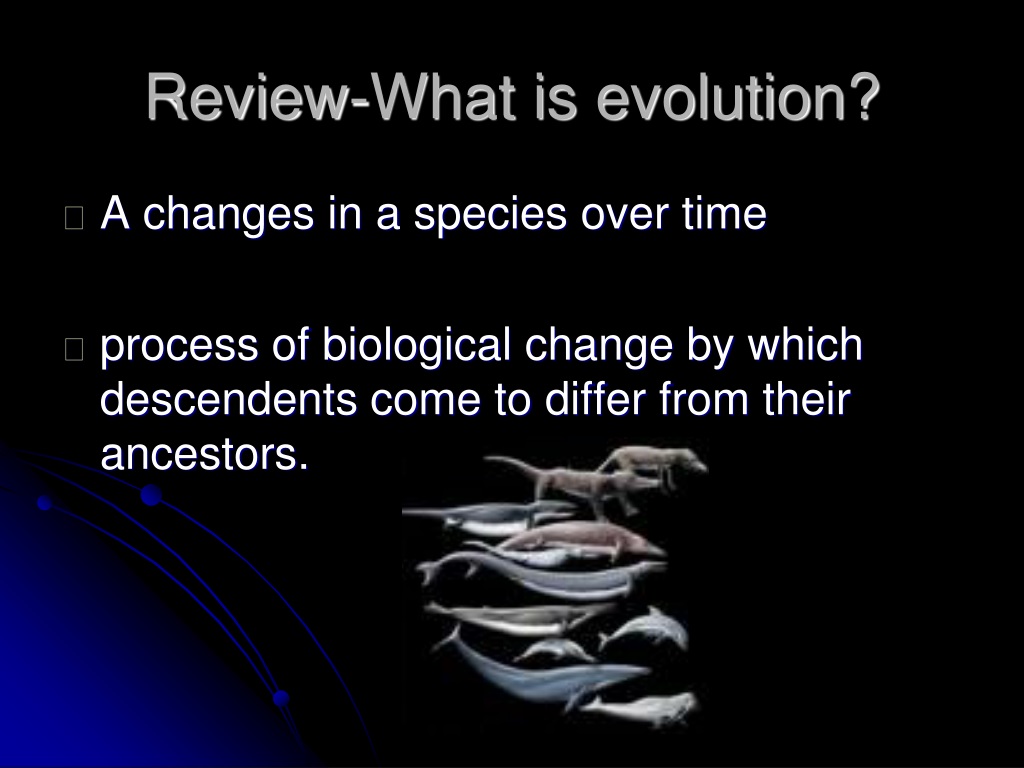 Review-What is evolution?

A changes in a species over time

process of biological change by which descendents come to differ from their ancestors.